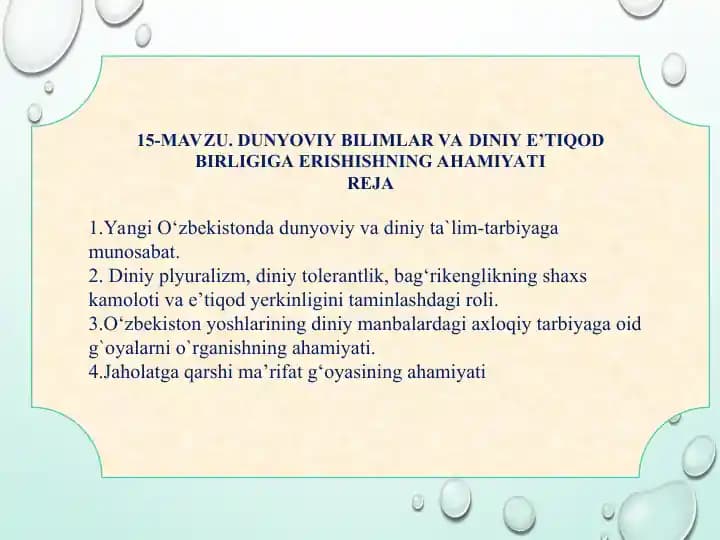 15-MAVZU. DUNYOVIY BILIMLAR VA DINIY E’TIQOD BIRLIGIGA ERISHISHNING AHAMIYATI
REJA

1.Yangi O‘zbekistonda dunyoviy va diniy ta`lim-tarbiyaga munosabat.
2. Diniy plyuralizm, diniy tolerantlik, bag‘rikenglikning shaxs kamoloti va e’tiqod yerkinligini taminlashdagi roli.
3.O‘zbekiston yoshlarining diniy manbalardagi axloqiy tarbiyaga oid g`oyalarni o`rganishning ahamiyati.
4.Jaholatga qarshi ma’rifat g‘oyasining ahamiyati